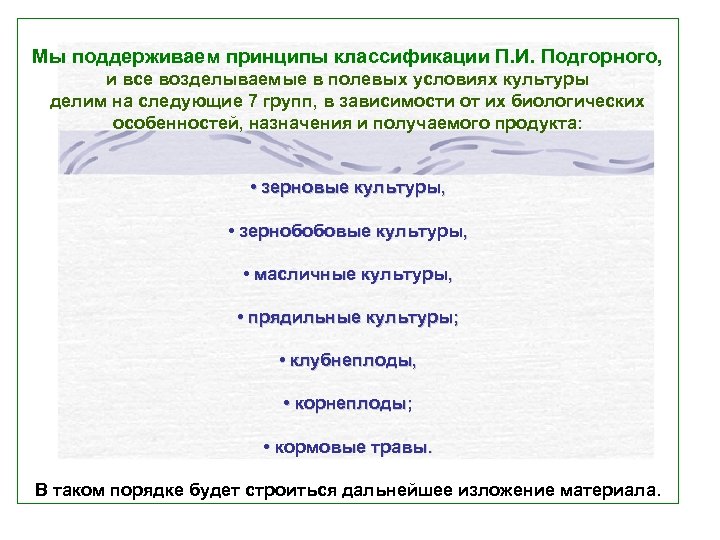 Мы поддерживаем принципы классификации П.И. Подгорного, и все возделываемые в полевых условиях культуры делим на следующие 7 групп, в зависимости от их биологических особенностей, назначения и получаемого продукта:

• зерновые культуры,

• зернобобовые культуры,

• масличные культуры,

• прядильные культуры;

• клубнеплоды,

• корнеплоды;

• кормовые травы.

В таком порядке будет строиться дальнейшее изложение материала.